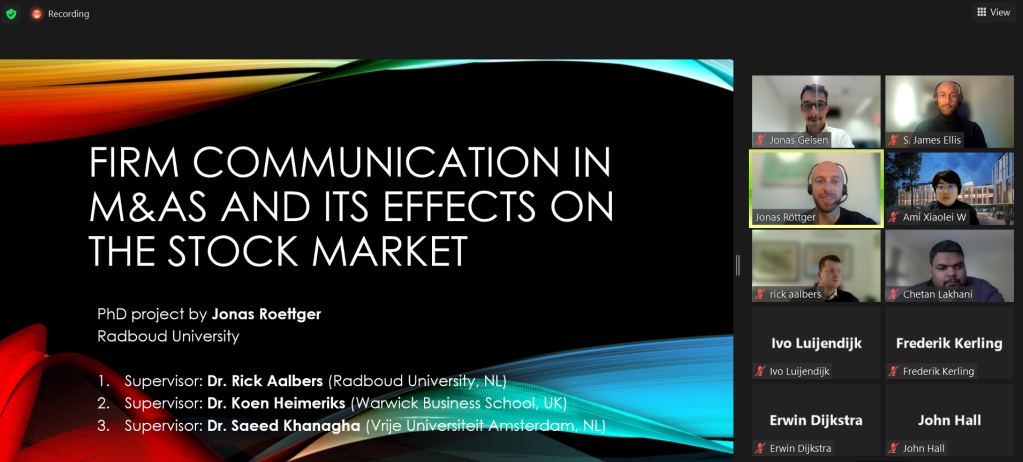 Recording

View

FIRM COMMUNICATION IN M&AS AND ITS EFFECTS ON THE STOCK MARKET

PhD project by **Jonas Roettger**
Radboud University

1. Supervisor: **Dr. Rick Aalbers** (Radboud University, NL)
2. Supervisor: **Dr. Koen Heimeriks** (Warwick Business School, UK)
3. Supervisor: **Dr. Saeed Khanagha** (Vrije Universiteit Amsterdam, NL)

Jonas Gelsen
S. James Ellis
Jonas Röttger
Ami Xiaolei W
rick aalbers
Chetan Lakhani
Ivo Luijendijk
Ivo Luijendijk
Frederik Kerling
Frederik Kerling
Erwin Dijkstra
Erwin Dijkstra
John Hall
John Hall